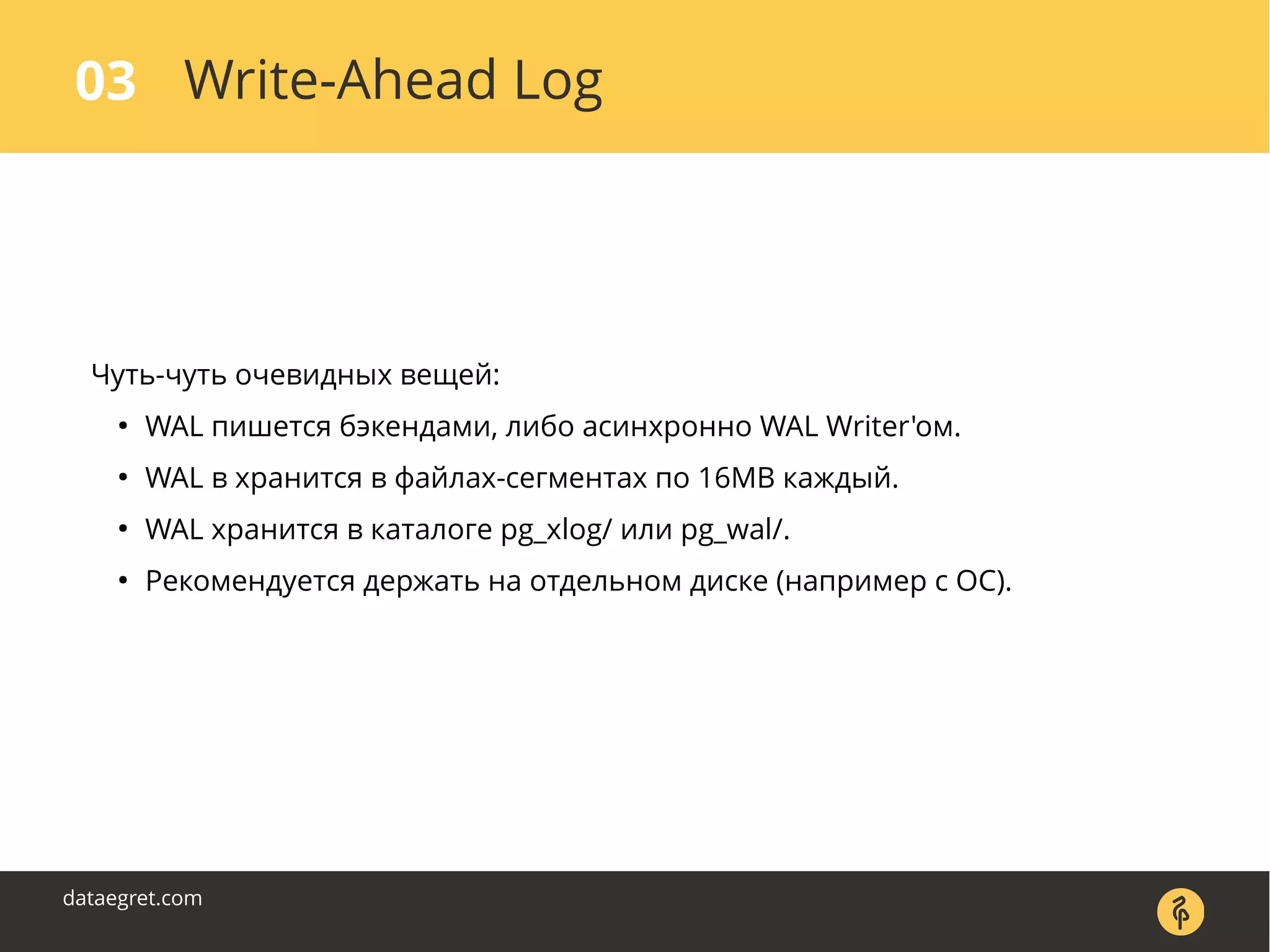 03 Write-Ahead Log

Чуть-чуть очевидных вещей:

• WAL пишется бэкендами, либо асинхронно WAL Writer'ом.
• WAL в хранится в файлах-сегментах по 16MB каждый.
• WAL хранится в каталоге pg_xlog/ или pg_wal/.
• Рекомендуется держать на отдельном диске (например с ОС).

dataegret.com